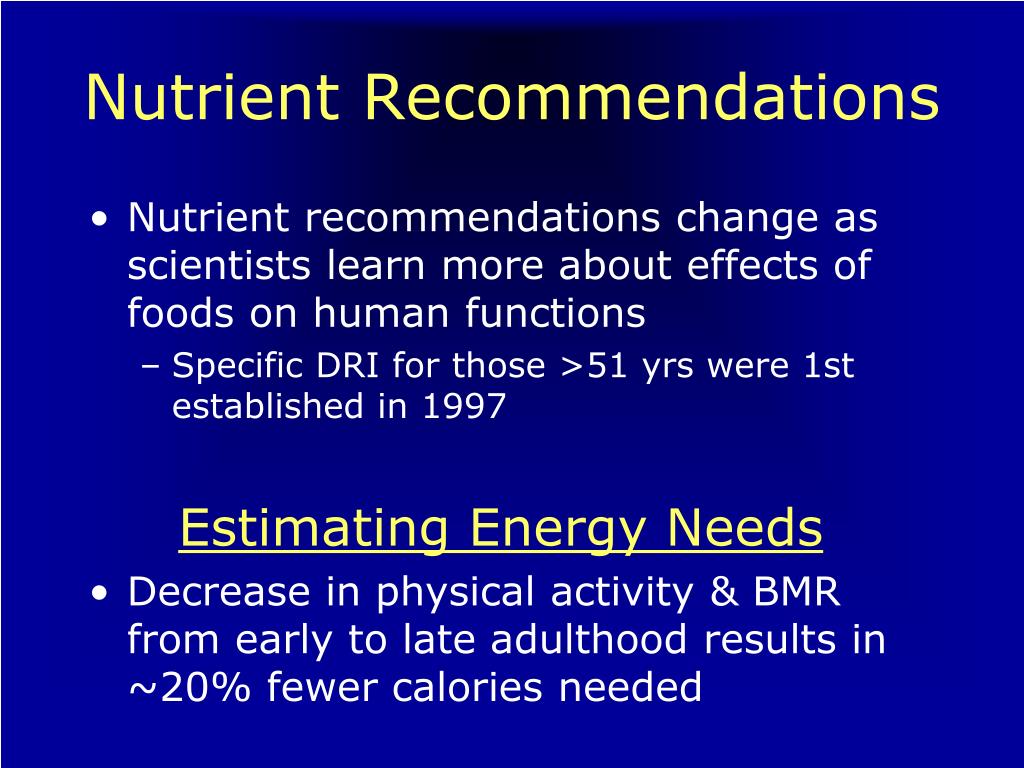 Nutrient Recommendations

• Nutrient recommendations change as scientists learn more about effects of foods on human functions
– Specific DRI for those >51 yrs were 1st established in 1997

Estimating Energy Needs

• Decrease in physical activity & BMR from early to late adulthood results in ~20% fewer calories needed